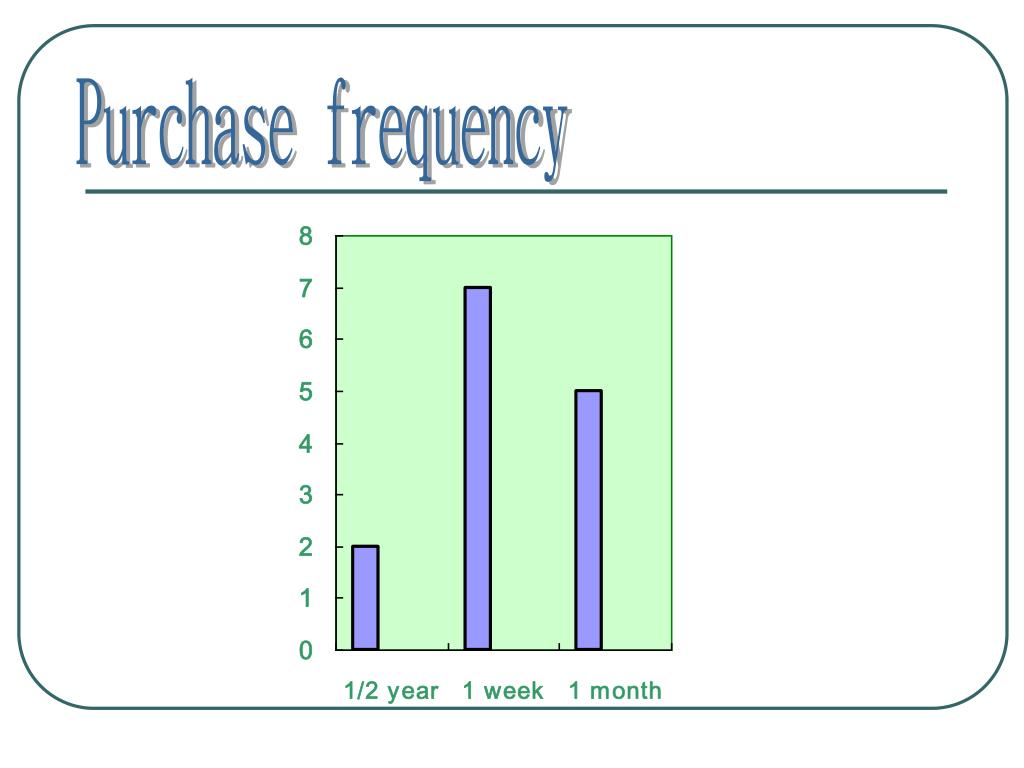 Purchase frequency

8
7
6
5
4
3
2
1
0

1/2 year 1 week 1 month